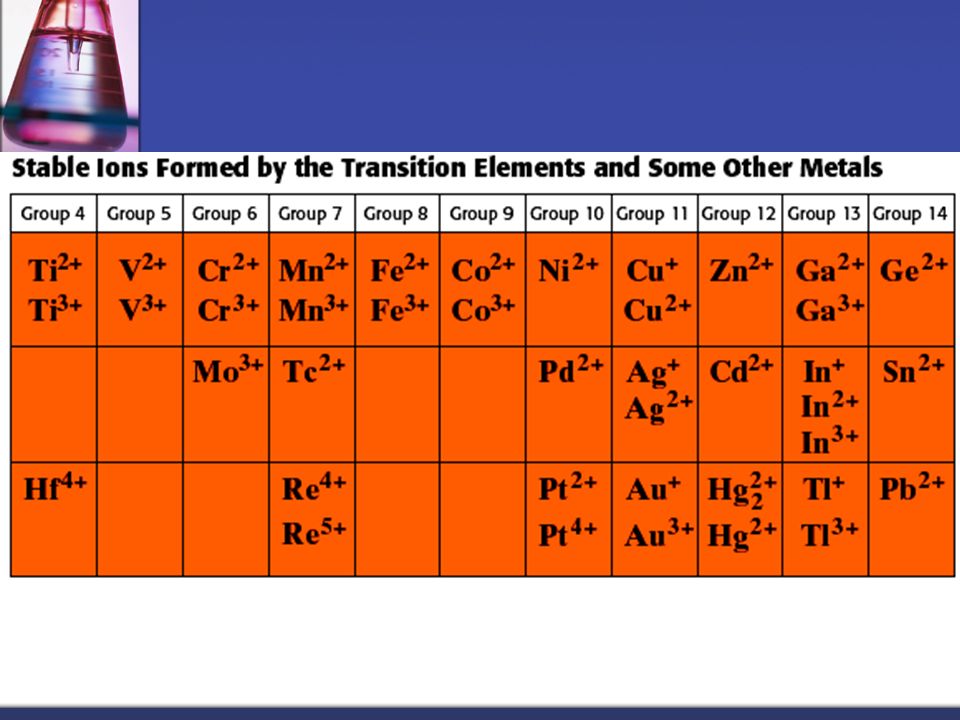 Stable Ions Formed by the Transition Elements and Some Other Metals

| Group 4 | Group 5 | Group 6 | Group 7 | Group 8 | Group 9 | Group 10 | Group 11 | Group 12 | Group 13 | Group 14 |
|---|---|---|---|---|---|---|---|---|---|---|
| $Ti^{2+}$ $Ti^{3+}$ | $V^{2+}$ $V^{3+}$ | $Cr^{2+}$ $Cr^{3+}$ | $Mn^{2+}$ $Mn^{3+}$ | $Fe^{2+}$ $Fe^{3+}$ | $Co^{2+}$ $Co^{3+}$ | $Ni^{2+}$ | $Cu^{+}$ $Cu^{2+}$ | $Zn^{2+}$ | $Ga^{2+}$ $Ga^{3+}$ | $Ge^{2+}$ |
| | | $Mo^{3+}$ | $Tc^{2+}$ | | | $Pd^{2+}$ | $Ag^{+}$ $Ag^{2+}$ | $Cd^{2+}$ | $In^{+}$ $In^{2+}$ $In^{3+}$ | $Sn^{2+}$ |
| $Hf^{4+}$ | | | $Re^{4+}$ $Re^{5+}$ | | | $Pt^{2+}$ $Pt^{4+}$ | $Au^{+}$ $Au^{3+}$ | $Hg_2^{2+}$ $Hg^{2+}$ | $Tl^{+}$ $Tl^{3+}$ | $Pb^{2+}$ |